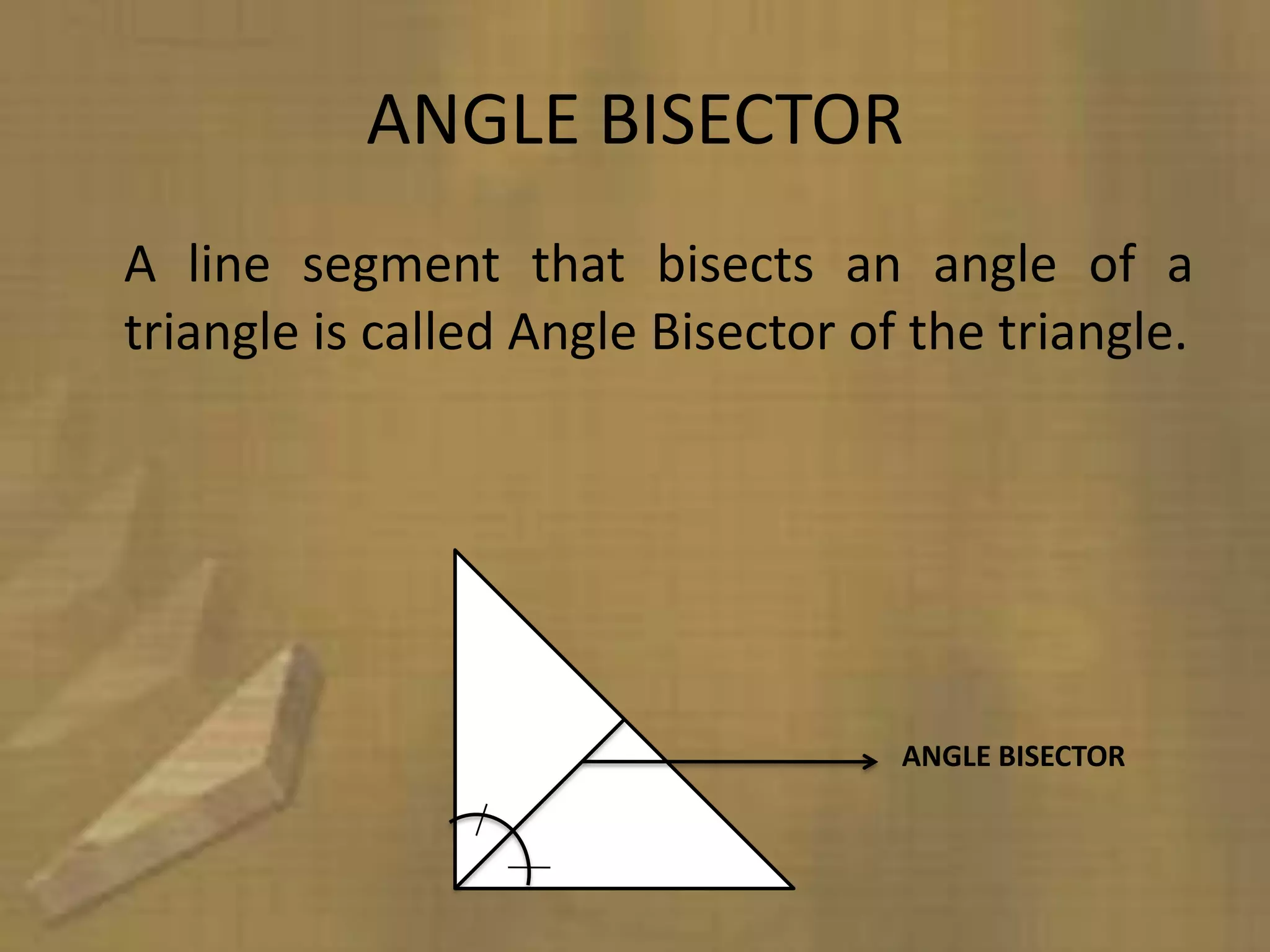 ANGLE BISECTOR

A line segment that bisects an angle of a triangle is called Angle Bisector of the triangle.

ANGLE BISECTOR